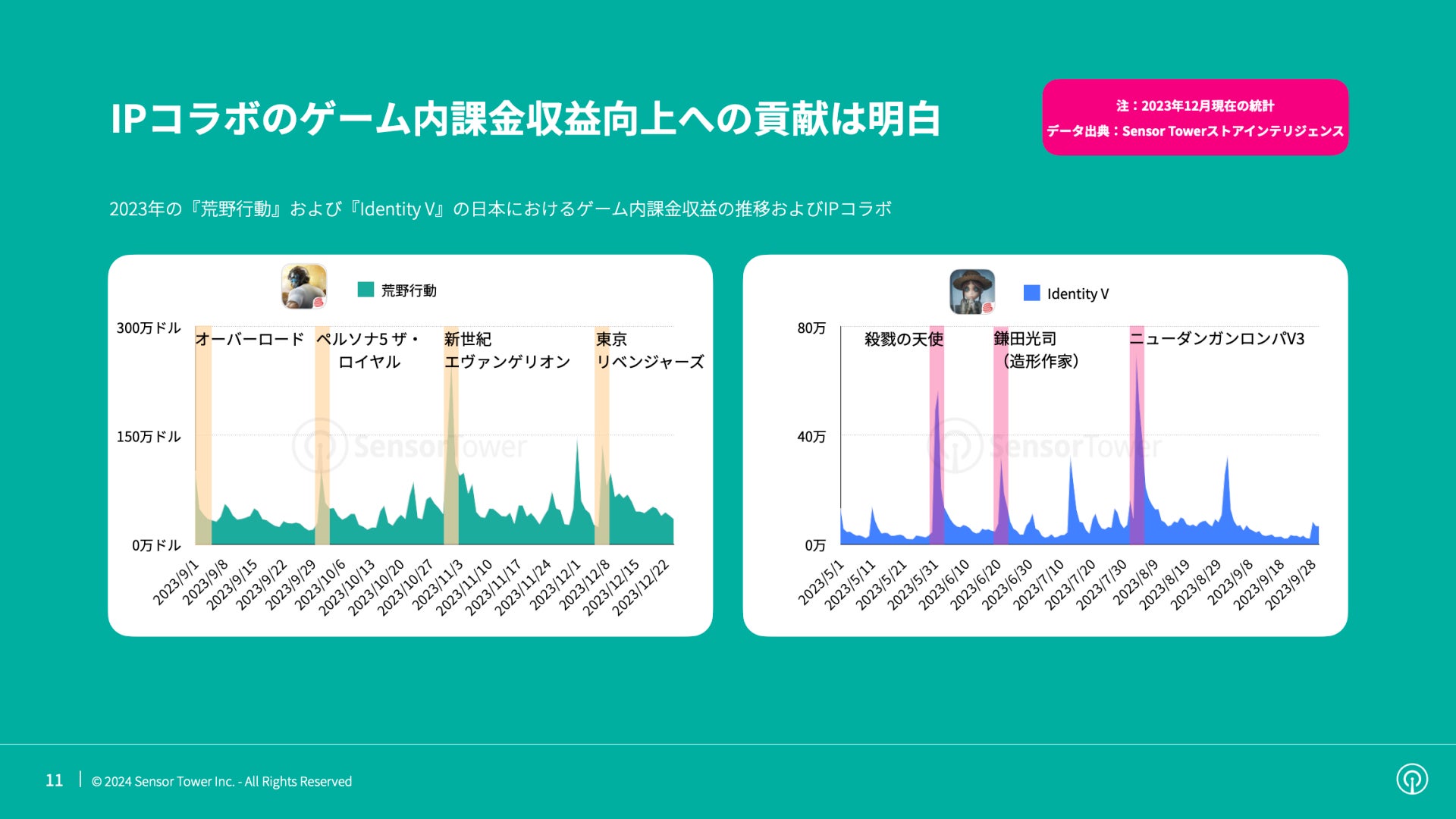 IPコラボのゲーム内課金収益向上への貢献は明白

注：2023年12月現在の統計
データ出典：Sensor Towerストアインテリジェンス

2023年の『荒野行動』および『Identity V』の日本におけるゲーム内課金収益の推移およびIPコラボ

荒野行動

300万ドル
150万ドル
0万ドル

オーバーロード
ペルソナ5 ザ・ロイヤル
新世紀エヴァンゲリオン
東京リベンジャーズ

Sensor Tower

2023/9/1
2023/9/8
2023/9/15
2023/9/22
2023/9/29
2023/10/6
2023/10/13
2023/10/20
2023/10/27
2023/11/3
2023/11/10
2023/11/17
2023/11/24
2023/12/1
2023/12/8
2023/12/15
2023/12/22

Identity V

80万
40万
0万

殺戮の天使
鎌田光司（造形作家）
ニューダンガンロンパV3

Sensor Tower

2023/5/1
2023/5/11
2023/5/21
2023/5/31
2023/6/10
2023/6/20
2023/6/30
2023/7/10
2023/7/20
2023/7/30
2023/8/9
2023/8/19
2023/8/29
2023/9/8
2023/9/18
2023/9/28

11
© 2024 Sensor Tower Inc. - All Rights Reserved